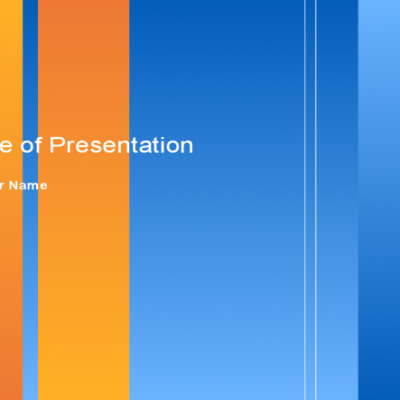 e of Presentation

r Name